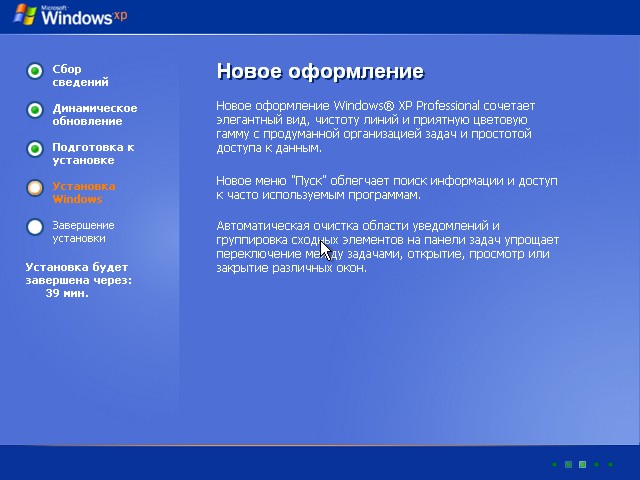 Microsoft Windows xp

Сбор сведений

Динамическое обновление

Подготовка к установке

Установка Windows

Завершение установки

Установка будет завершена через: 39 мин.

Новое оформление

Новое оформление Windows® XP Professional сочетает элегантный вид, чистоту линий и приятную цветовую гамму с продуманной организацией задач и простотой доступа к данным.

Новое меню "Пуск" облегчает поиск информации и доступ к часто используемым программам.

Автоматическая очистка области уведомлений и группировка сходных элементов на панели задач упрощает переключение между задачами, открытие, просмотр или закрытие различных окон.